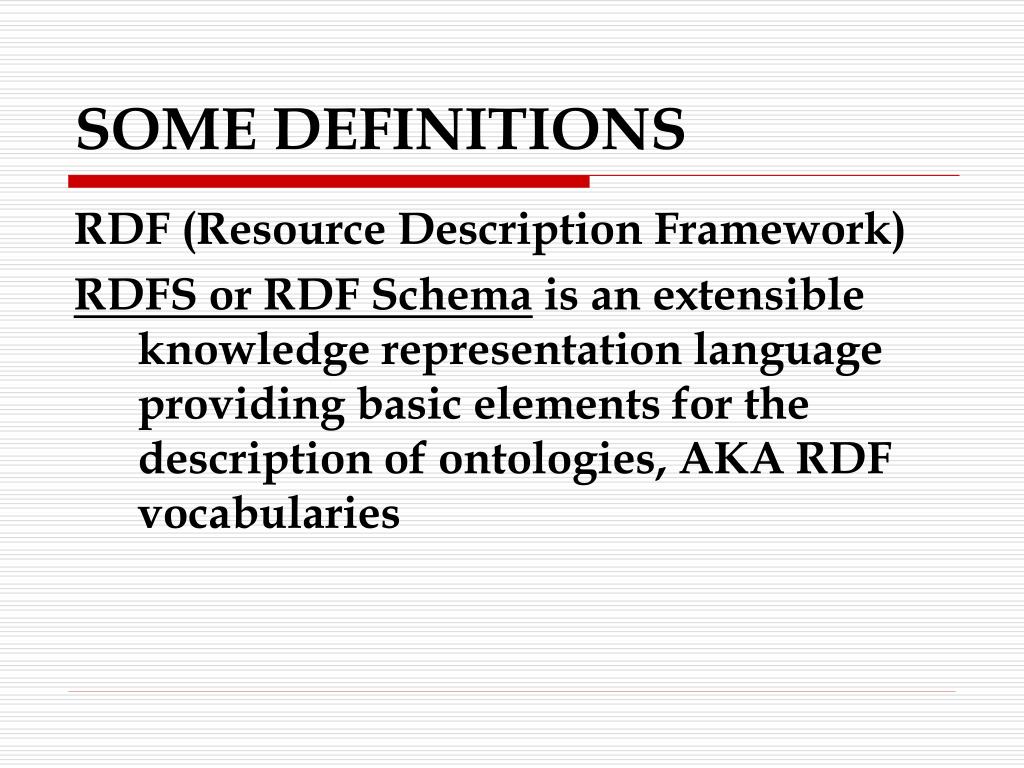 SOME DEFINITIONS

RDF (Resource Description Framework)

RDFS or RDF Schema is an extensible knowledge representation language providing basic elements for the description of ontologies, AKA RDF vocabularies